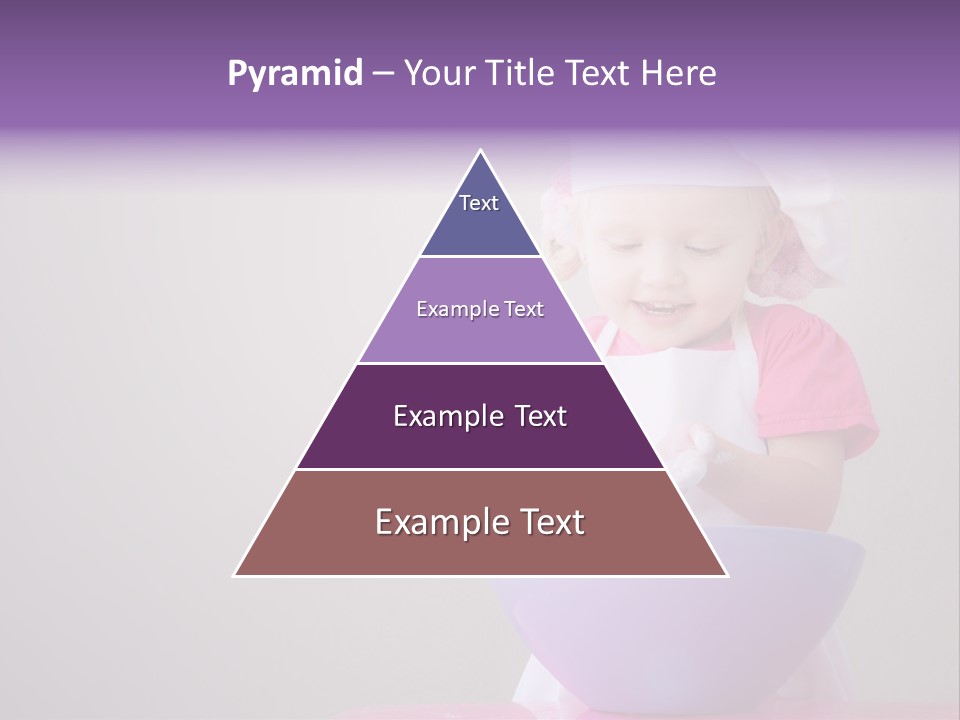 Pyramid – Your Title Text Here

Text

Example Text

Example Text

Example Text